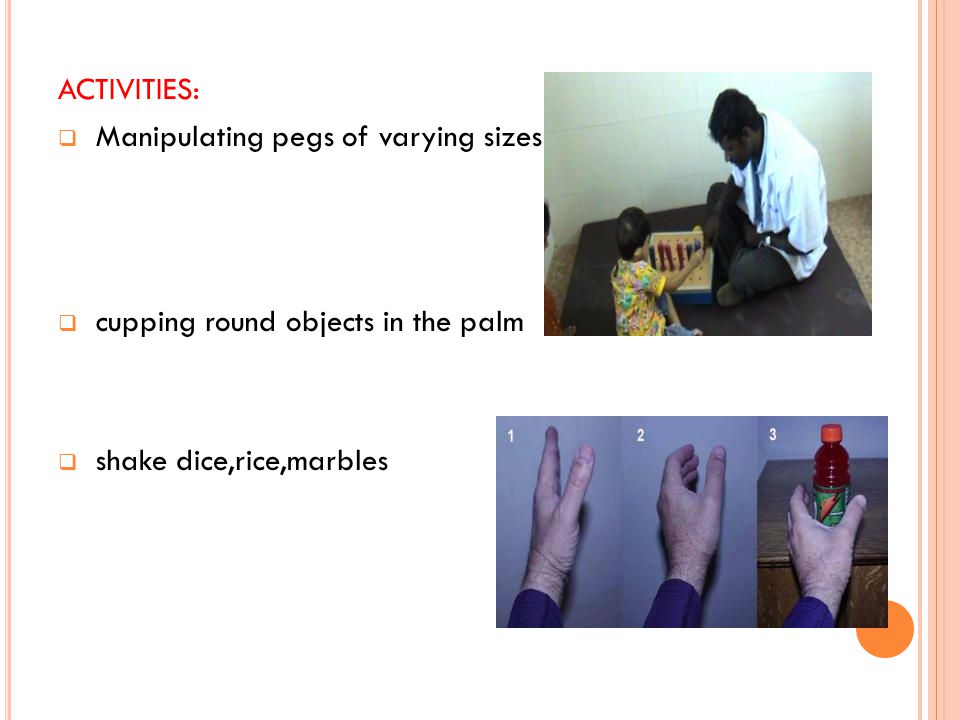 ACTIVITIES:

❑ Manipulating pegs of varying sizes

❑ cupping round objects in the palm

❑ shake dice,rice,marbles

1

2

3